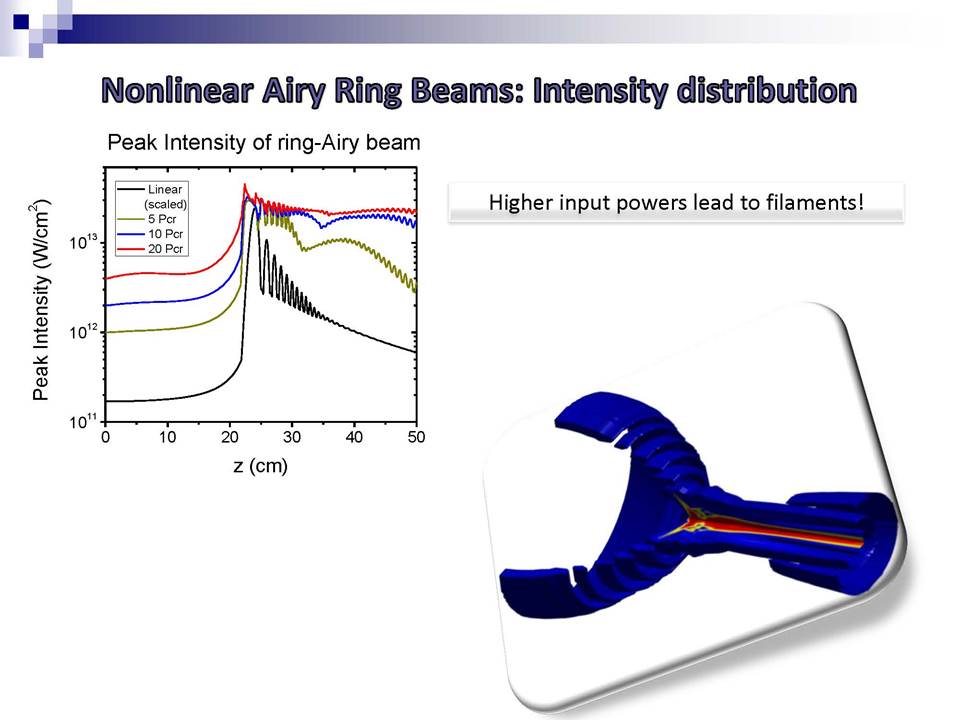 Nonlinear Airy Ring Beams: Intensity distribution

Peak Intensity of ring-Airy beam

Linear (scaled)
5 Pcr
10 Pcr
20 Pcr

Peak Intensity (W/cm$^2$)

$10^{13}$
$10^{12}$
$10^{11}$

0 10 20 30 40 50

z (cm)

Higher input powers lead to filaments!